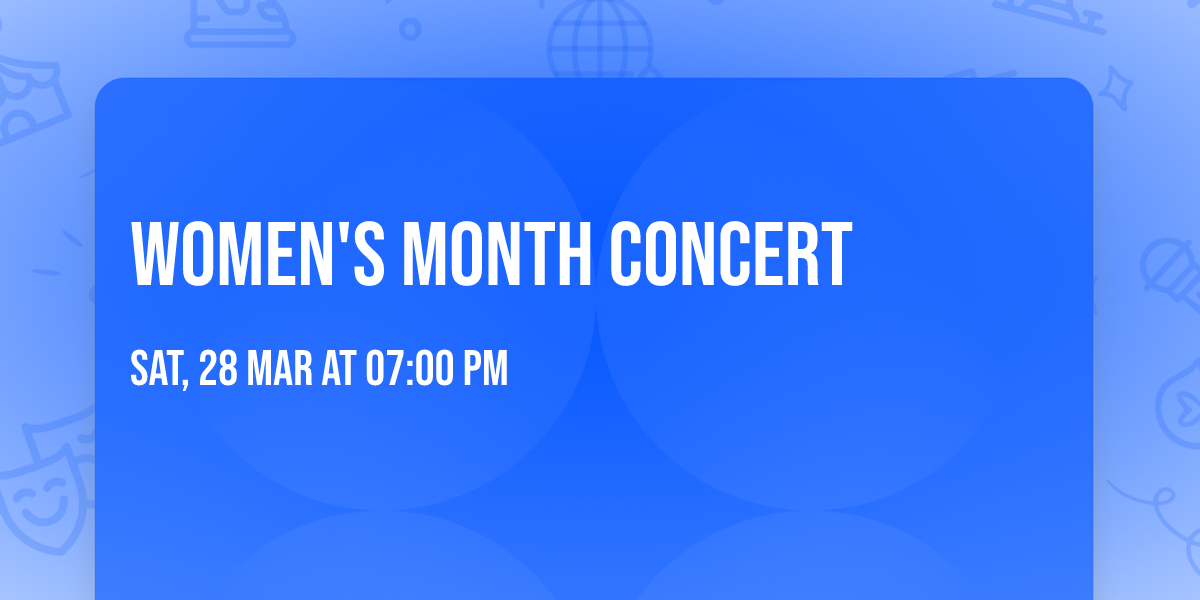 WOMEN'S MONTH CONCERT

SAT, 28 MAR AT 07:00 PM